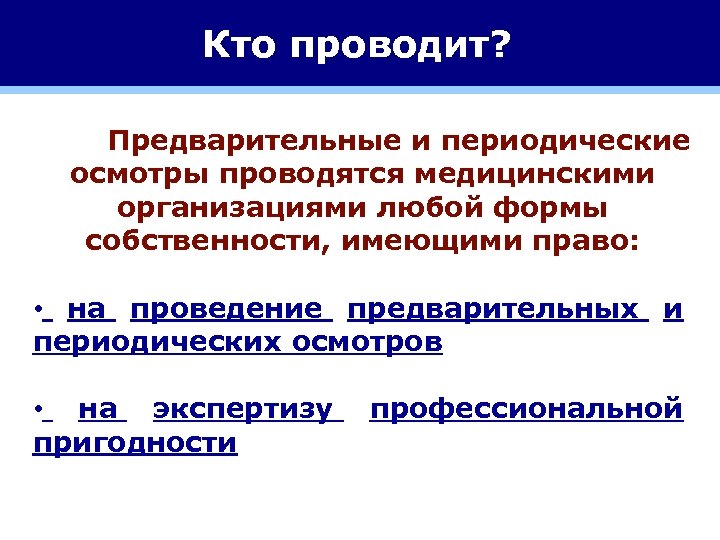 Кто проводит?

Предварительные и периодические осмотры проводятся медицинскими организациями любой формы собственности, имеющими право:

• на проведение предварительных и периодических осмотров

• на экспертизу профессиональной пригодности